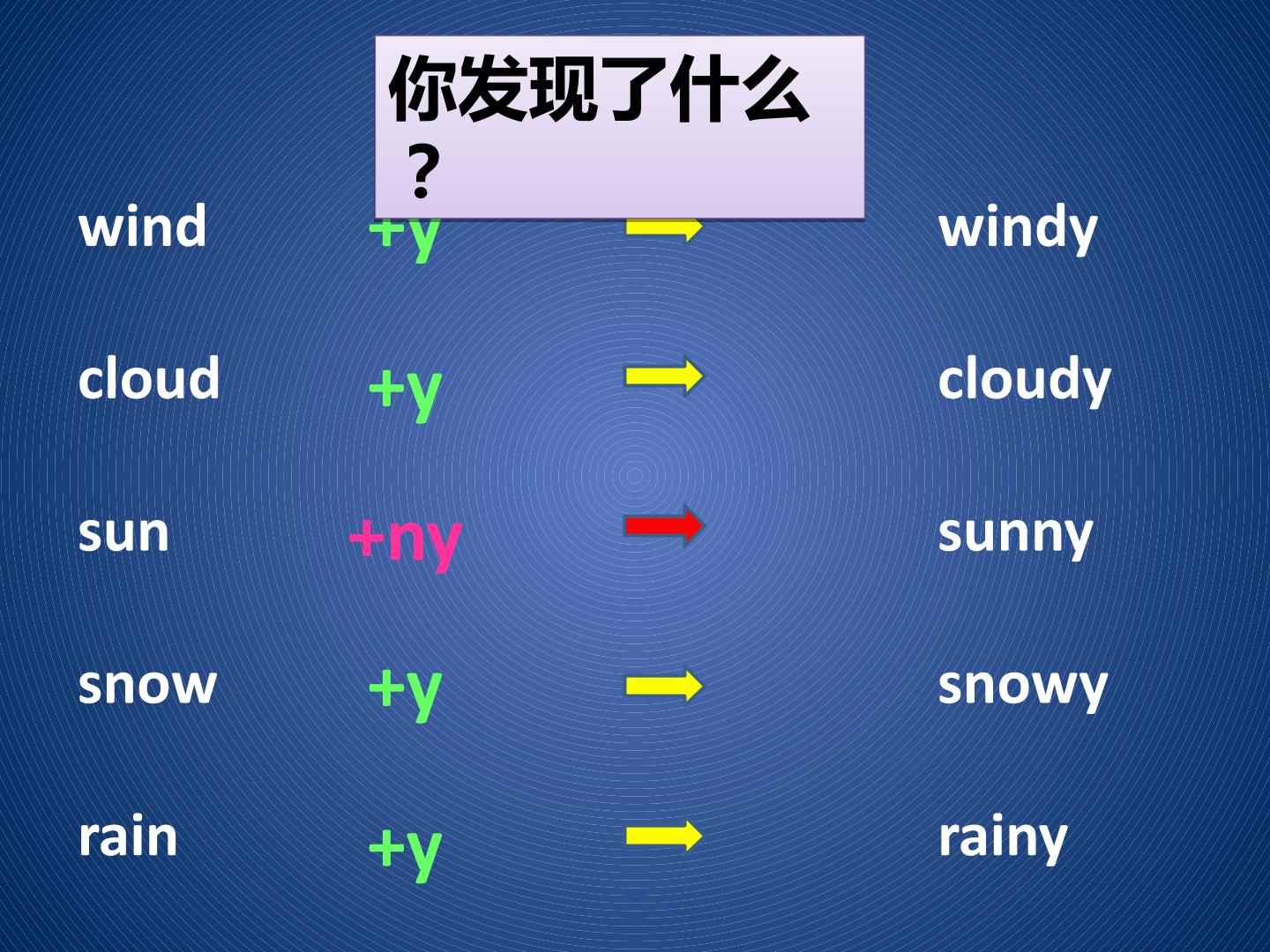 你发现了什么？

wind +y windy

cloud +y cloudy

sun +ny sunny

snow +y snowy

rain +y rainy